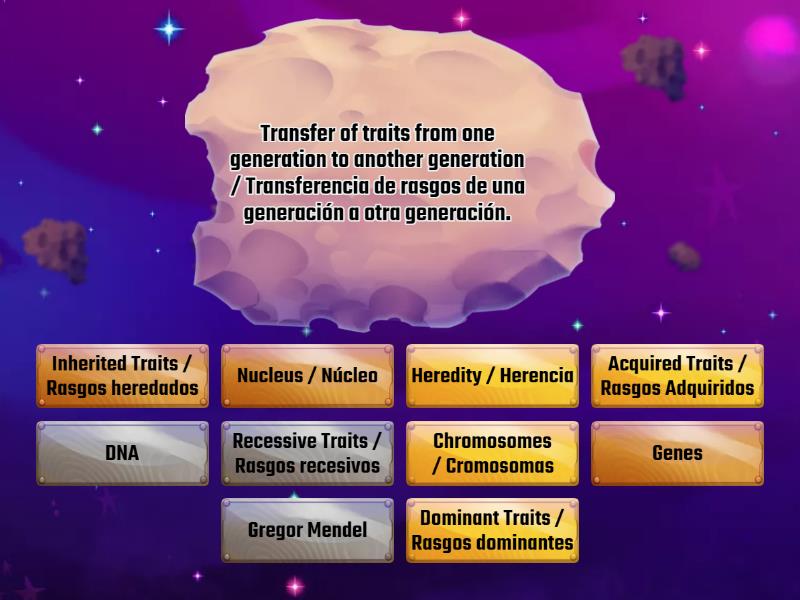 Transfer of traits from one generation to another generation / Transferencia de rasgos de una generación a otra generación.

Inherited Traits / Rasgos heredados

Nucleus / Núcleo

Heredity / Herencia

Acquired Traits / Rasgos Adquiridos

DNA

Recessive Traits / Rasgos recesivos

Chromosomes / Cromosomas

Genes

Gregor Mendel

Dominant Traits / Rasgos dominantes